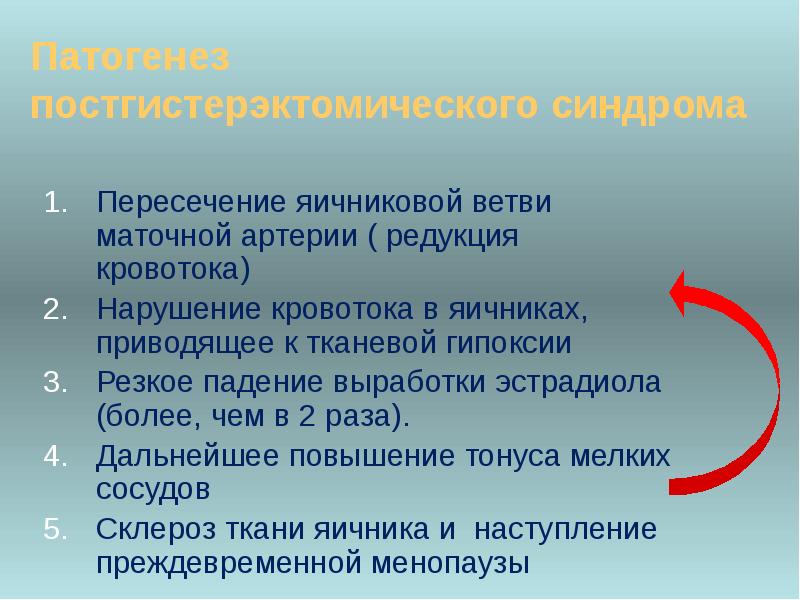 Патогенез постгистерэктомического синдрома

1. Пересечение яичниковой ветви маточной артерии ( редукция кровотока)
2. Нарушение кровотока в яичниках, приводящее к тканевой гипоксии
3. Резкое падение выработки эстрадиола (более, чем в 2 раза).
4. Дальнейшее повышение тонуса мелких сосудов
5. Склероз ткани яичника и наступление преждевременной менопаузы